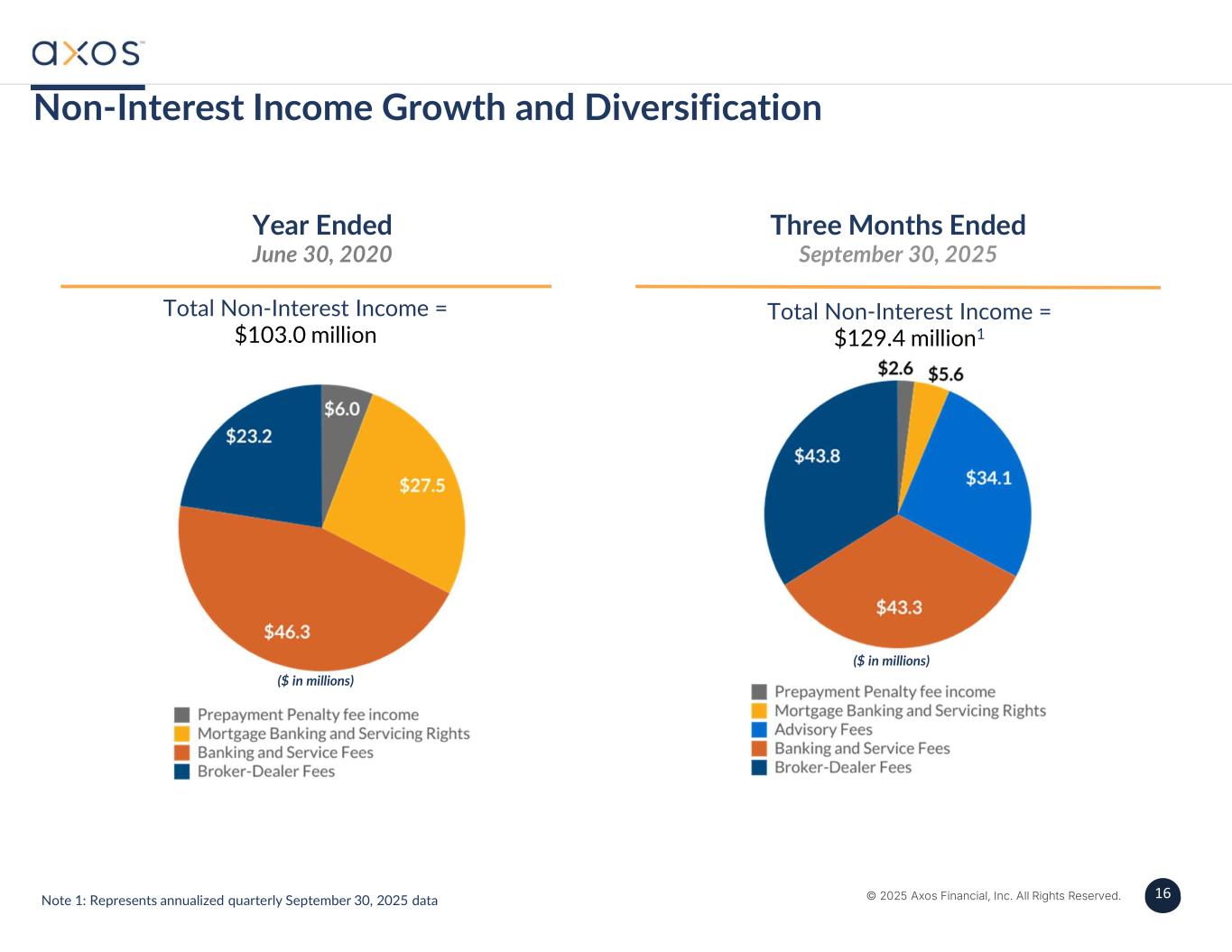 axos™

Non-Interest Income Growth and Diversification

Year Ended
June 30, 2020

Total Non-Interest Income = $103.0 million

$6.0
$27.5
$46.3
$23.2

($ in millions)

Prepayment Penalty fee income
Mortgage Banking and Servicing Rights
Banking and Service Fees
Broker-Dealer Fees

Three Months Ended
September 30, 2025

Total Non-Interest Income = $129.4 million$^1$

$2.6
$5.6
$34.1
$43.3
$43.8

($ in millions)

Prepayment Penalty fee income
Mortgage Banking and Servicing Rights
Advisory Fees
Banking and Service Fees
Broker-Dealer Fees

Note 1: Represents annualized quarterly September 30, 2025 data

© 2025 Axos Financial, Inc. All Rights Reserved.

16